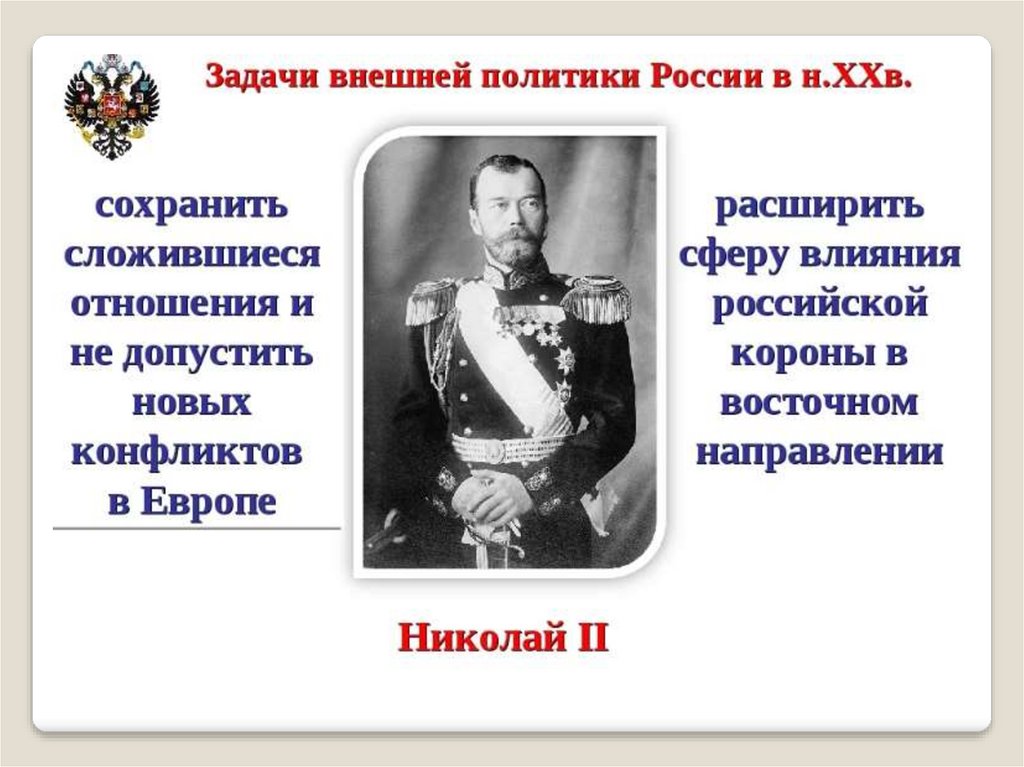 Задачи внешней политики России в н.XXв.

сохранить сложившиеся отношения и не допустить новых конфликтов в Европе

расширить сферу влияния российской короны в восточном направлении

Николай II